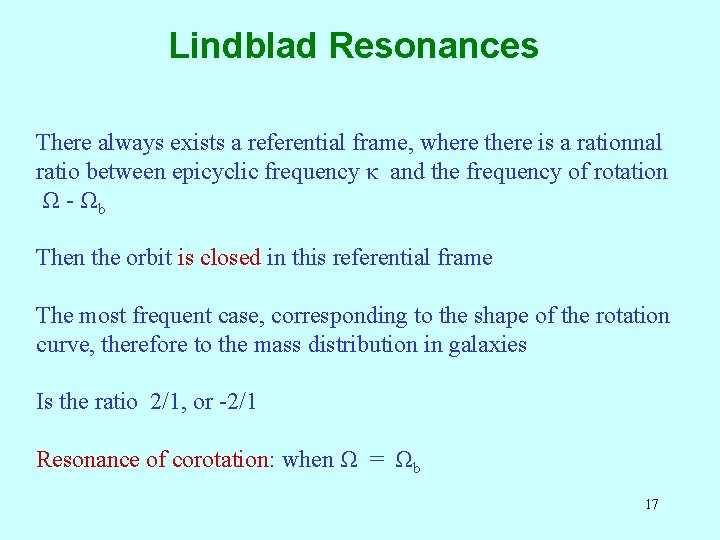 Lindblad Resonances

There always exists a referential frame, where there is a rationnal ratio between epicyclic frequency $\kappa$ and the frequency of rotation $\Omega - \Omega_b$

Then the orbit is closed in this referential frame

The most frequent case, corresponding to the shape of the rotation curve, therefore to the mass distribution in galaxies

Is the ratio 2/1, or -2/1

Resonance of corotation: when $\Omega = \Omega_b$

17